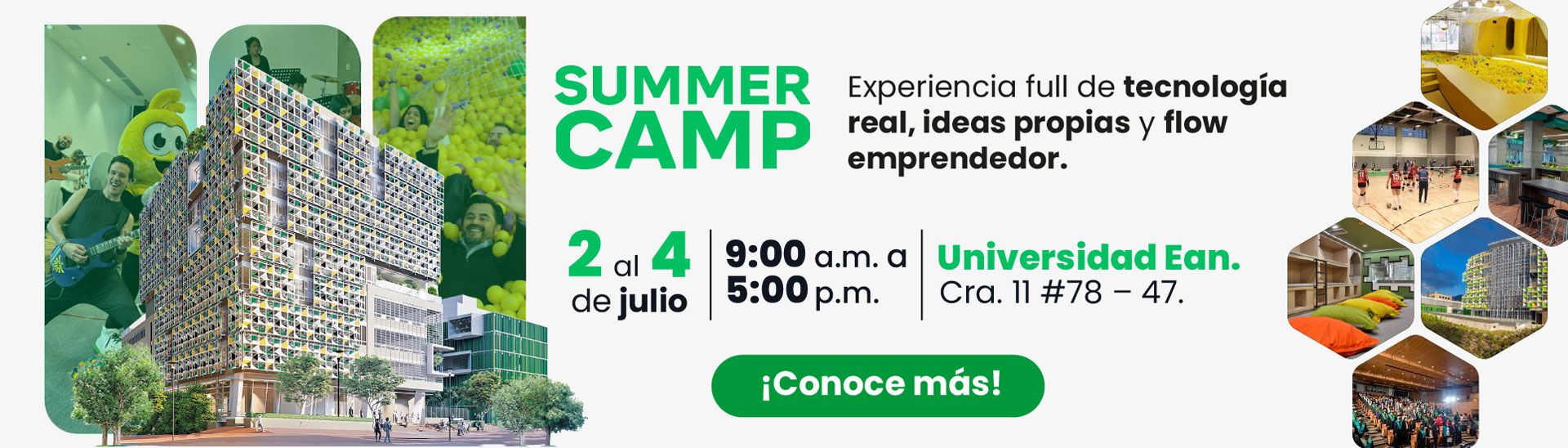 SUMMER CAMP

Experiencia full de tecnología real, ideas propias y flow emprendedor.

2 al 4 de julio

9:00 a.m. a 5:00 p.m.

Universidad Ean. Cra. 11 #78 – 47.

¡Conoce más!